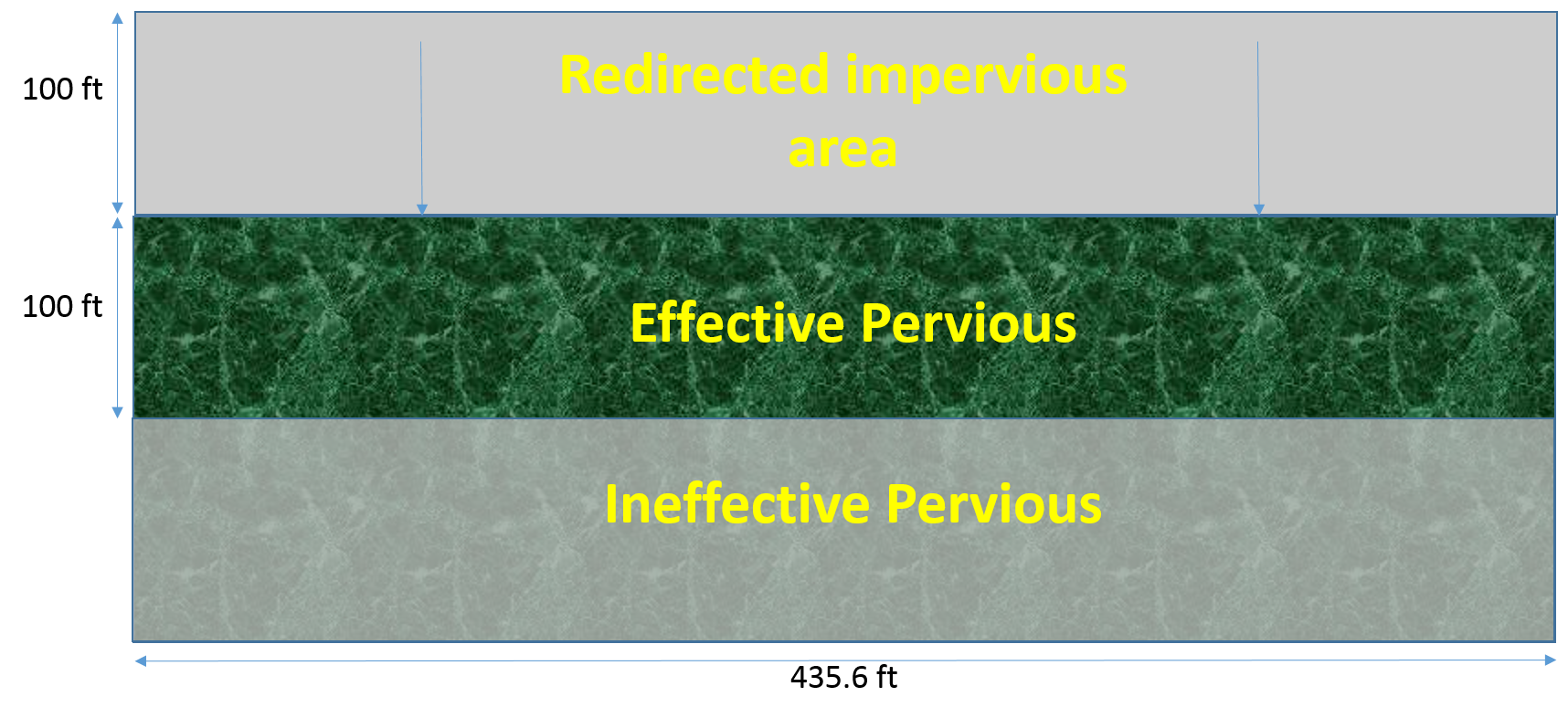 100 ft

Redirected impervious area

100 ft

Effective Pervious

Ineffective Pervious

435.6 ft